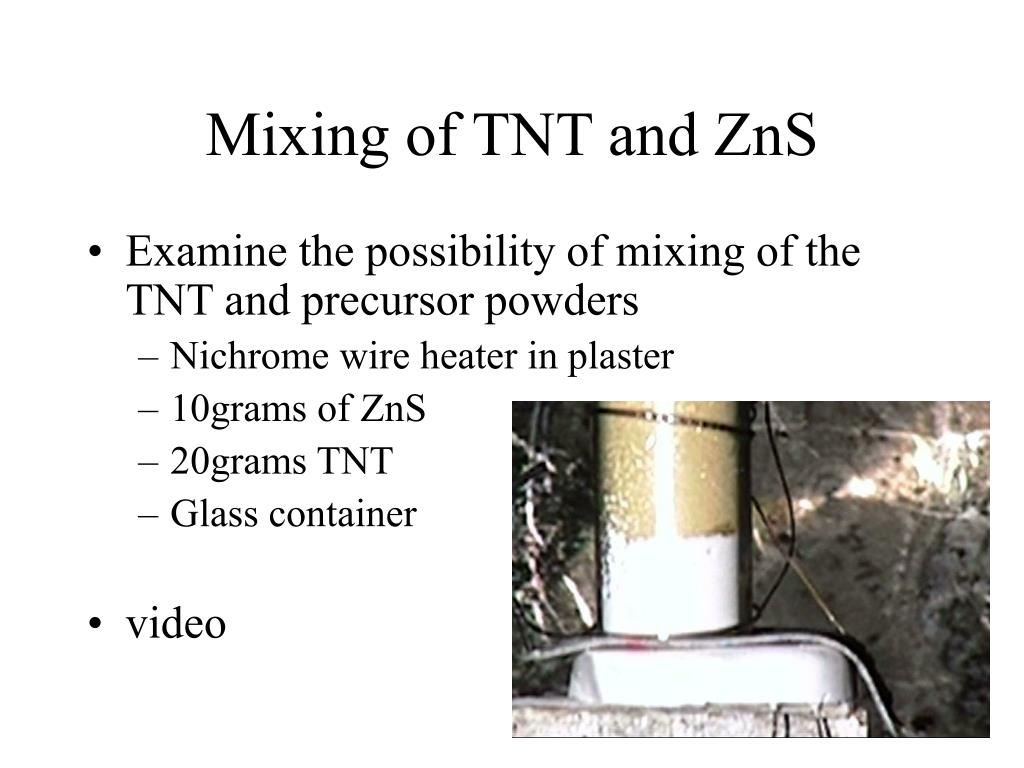 Mixing of TNT and ZnS

• Examine the possibility of mixing of the TNT and precursor powders
– Nichrome wire heater in plaster
– 10grams of ZnS
– 20grams TNT
– Glass container

• video